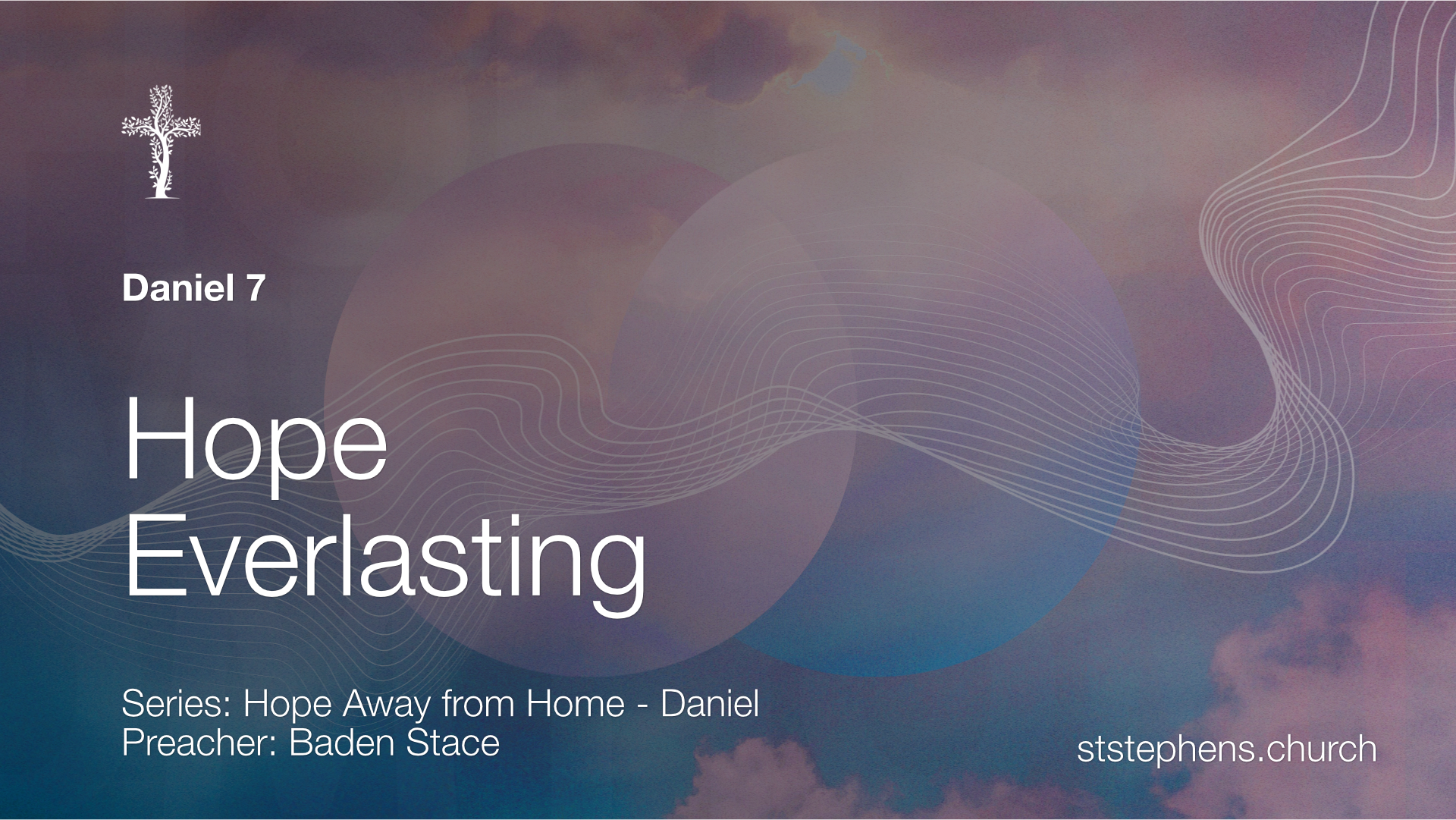 Daniel 7

Hope Everlasting

Series: Hope Away from Home - Daniel
Preacher: Baden Stace

ststephens.church